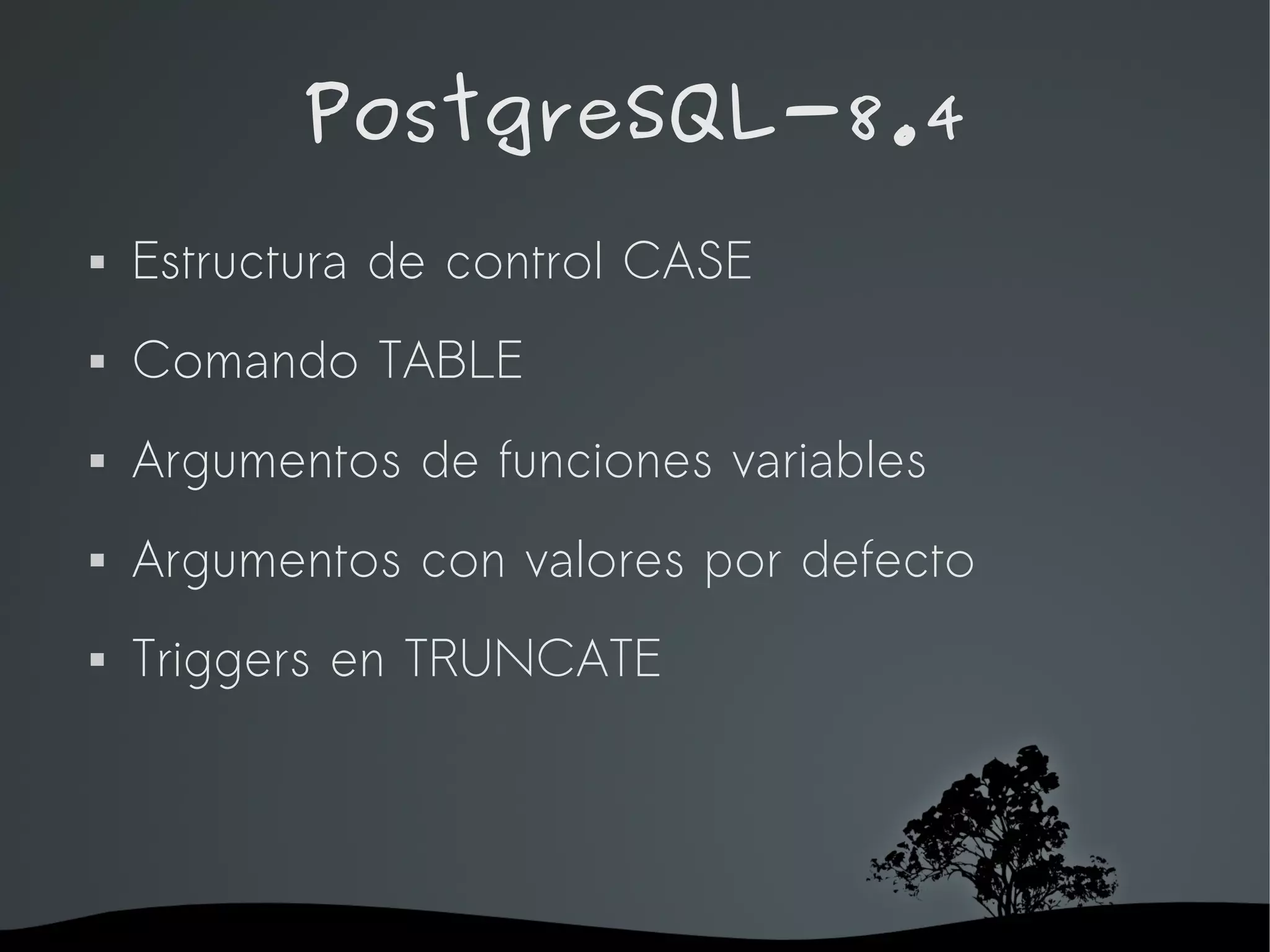 PostgreSQL-8.4

▪ Estructura de control CASE

▪ Comando TABLE

▪ Argumentos de funciones variables

▪ Argumentos con valores por defecto

▪ Triggers en TRUNCATE